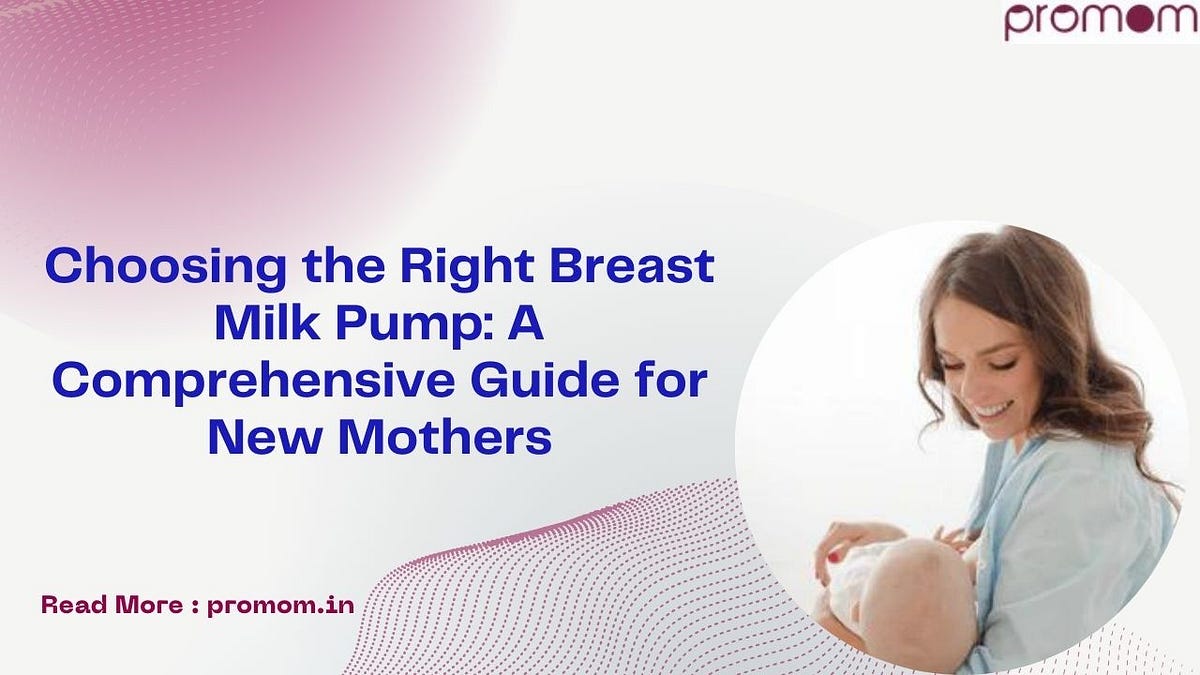 promom

Choosing the Right Breast Milk Pump: A Comprehensive Guide for New Mothers

Read More : promom.in